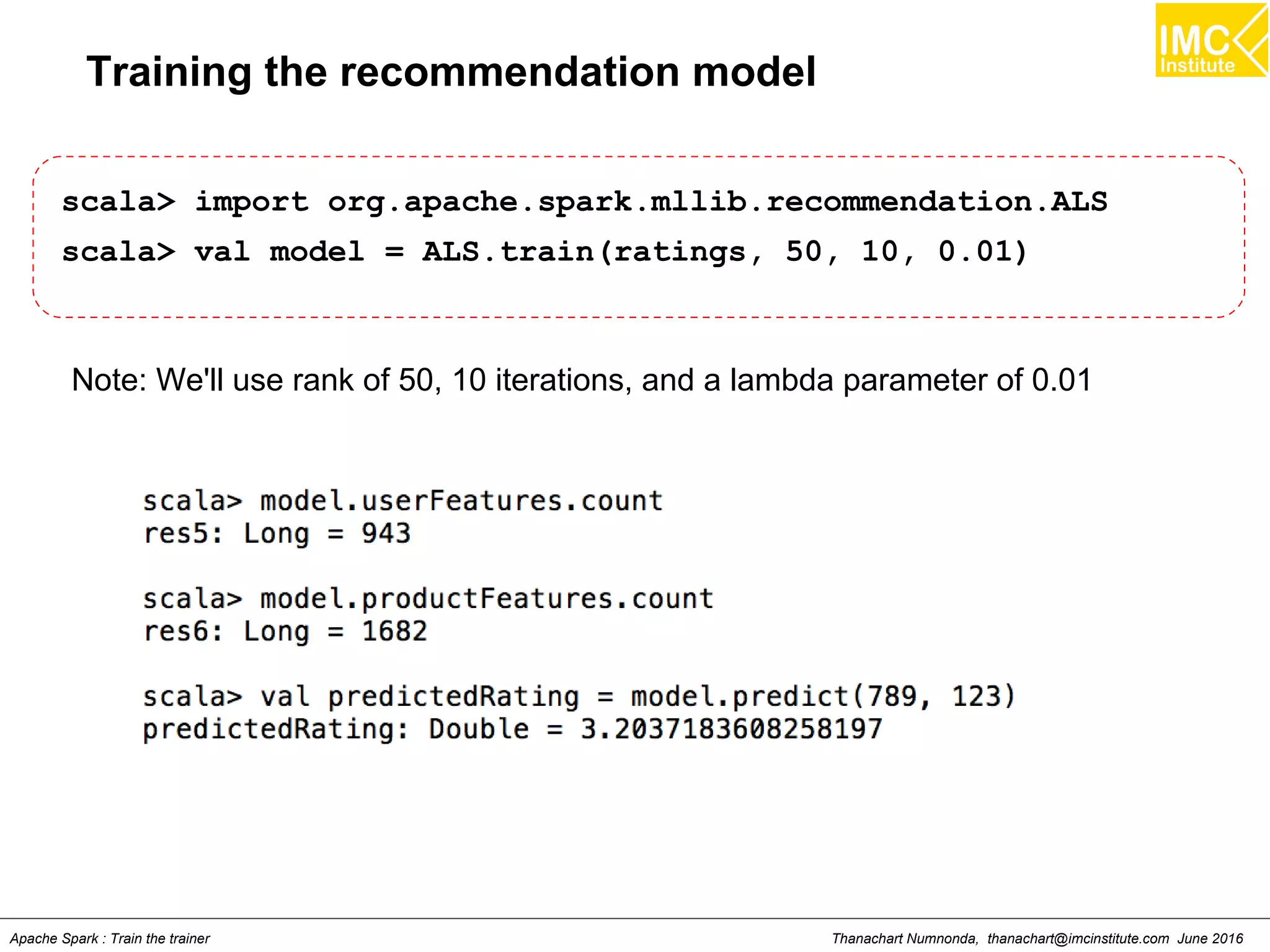 IMC Institute

Training the recommendation model

scala> import org.apache.spark.mllib.recommendation.ALS
scala> val model = ALS.train(ratings, 50, 10, 0.01)

Note: We'll use rank of 50, 10 iterations, and a lambda parameter of 0.01

scala> model.userFeatures.count
res5: Long = 943

scala> model.productFeatures.count
res6: Long = 1682

scala> val predictedRating = model.predict(789, 123)
predictedRating: Double = 3.2037183608258197

Apache Spark : Train the trainer

Thanachart Numnonda, thanachart@imcinstitute.com June 2016